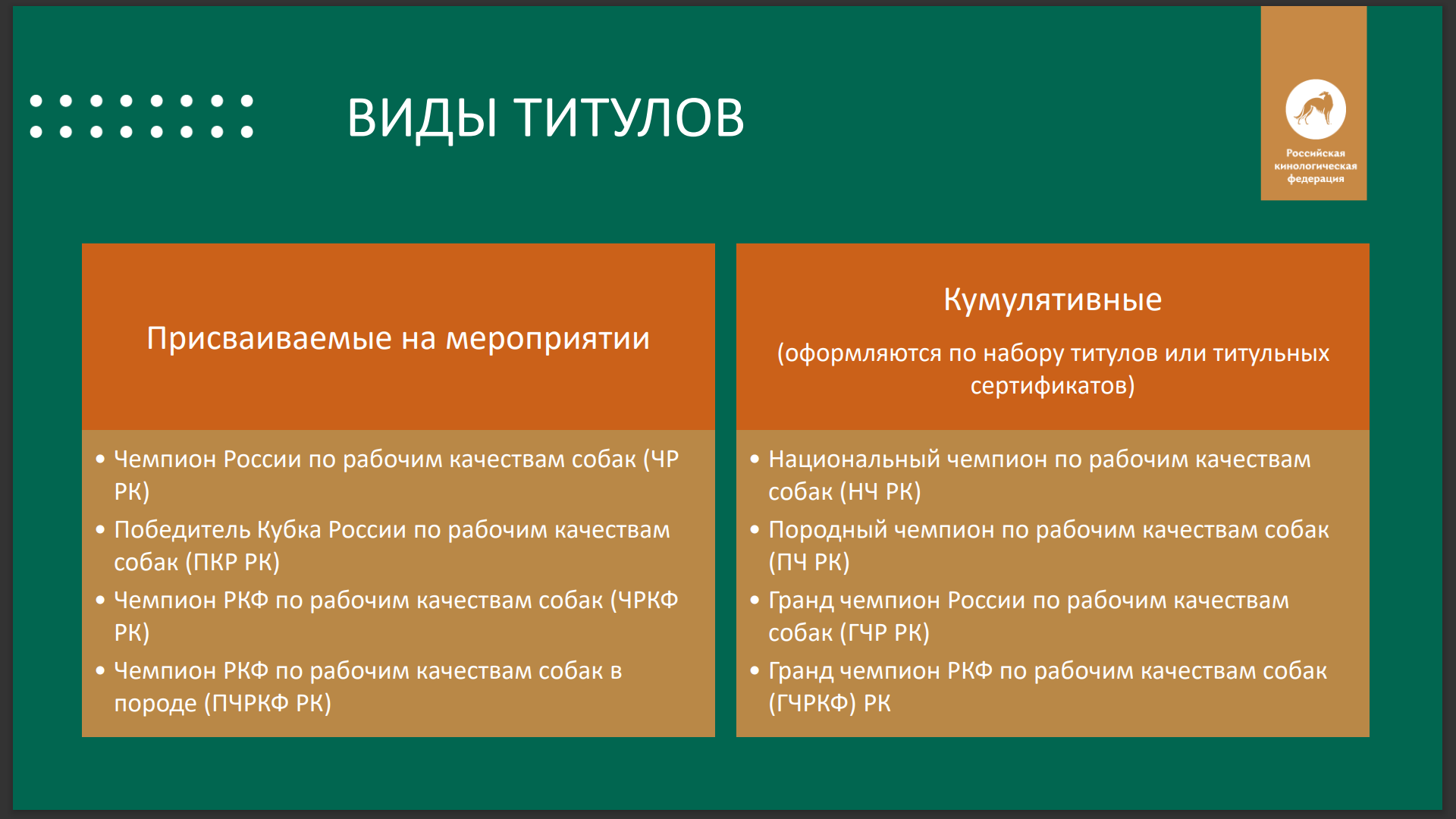 ВИДЫ ТИТУЛОВ

Российская кинологическая федерация

Присваиваемые на мероприятии

• Чемпион России по рабочим качествам собак (ЧР РК)
• Победитель Кубка России по рабочим качествам собак (ПКР РК)
• Чемпион РКФ по рабочим качествам собак (ЧРКФ РК)
• Чемпион РКФ по рабочим качествам собак в породе (ПЧРКФ РК)

Кумулятивные

(оформляются по набору титулов или титульных сертификатов)

• Национальный чемпион по рабочим качествам собак (НЧ РК)
• Породный чемпион по рабочим качествам собак (ПЧ РК)
• Гранд чемпион России по рабочим качествам собак (ГЧР РК)
• Гранд чемпион РКФ по рабочим качествам собак (ГЧРКФ) РК